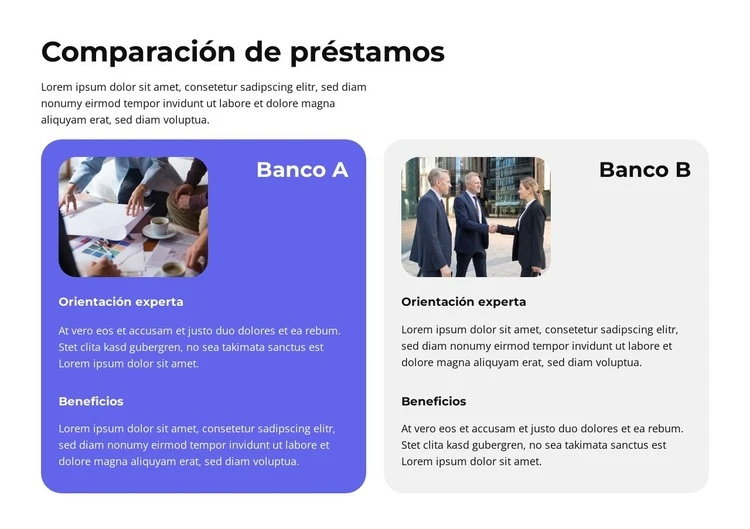 Comparación de préstamos

Lorem ipsum dolor sit amet, consetetur sadipscing elitr, sed diam nonumy eirmod tempor invidunt ut labore et dolore magna aliquyam erat, sed diam voluptua.

Banco A

Orientación experta

At vero eos et accusam et justo duo dolores et ea rebum. Stet clita kasd gubergren, no sea takimata sanctus est Lorem ipsum dolor sit amet.

Beneficios

Lorem ipsum dolor sit amet, consetetur sadipscing elitr, sed diam nonumy eirmod tempor invidunt ut labore et dolore magna aliquyam erat, sed diam voluptua.

Banco B

Orientación experta

Lorem ipsum dolor sit amet, consetetur sadipscing elitr, sed diam nonumy eirmod tempor invidunt ut labore et dolore magna aliquyam erat, sed diam voluptua.

Beneficios

At vero eos et accusam et justo duo dolores et ea rebum. Stet clita kasd gubergren, no sea takimata sanctus est Lorem ipsum dolor sit amet.